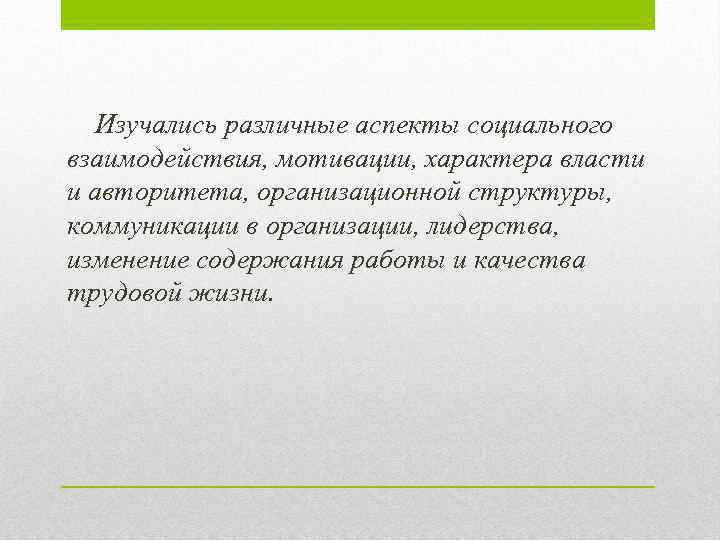 Изучались различные аспекты социального взаимодействия, мотивации, характера власти и авторитета, организационной структуры, коммуникации в организации, лидерства, изменение содержания работы и качества трудовой жизни.